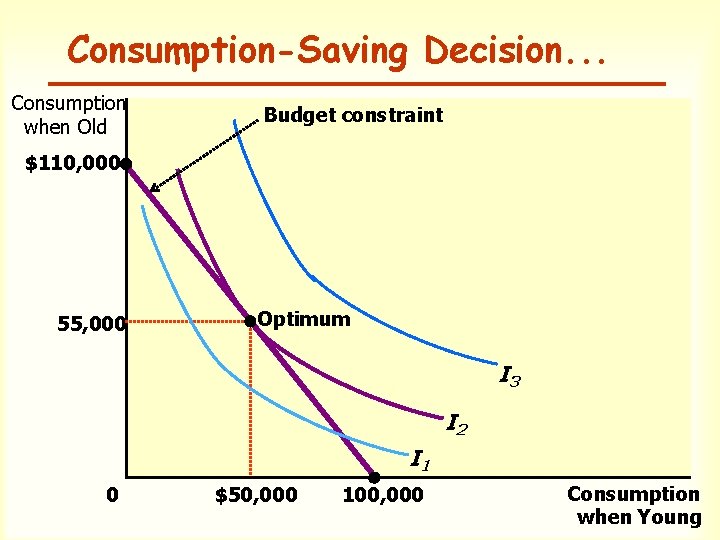 Consumption-Saving Decision...

Consumption when Old

Budget constraint

$110,000

55,000

Optimum

$I_3$

$I_2$

$I_1$

0

$50,000

100,000

Consumption when Young